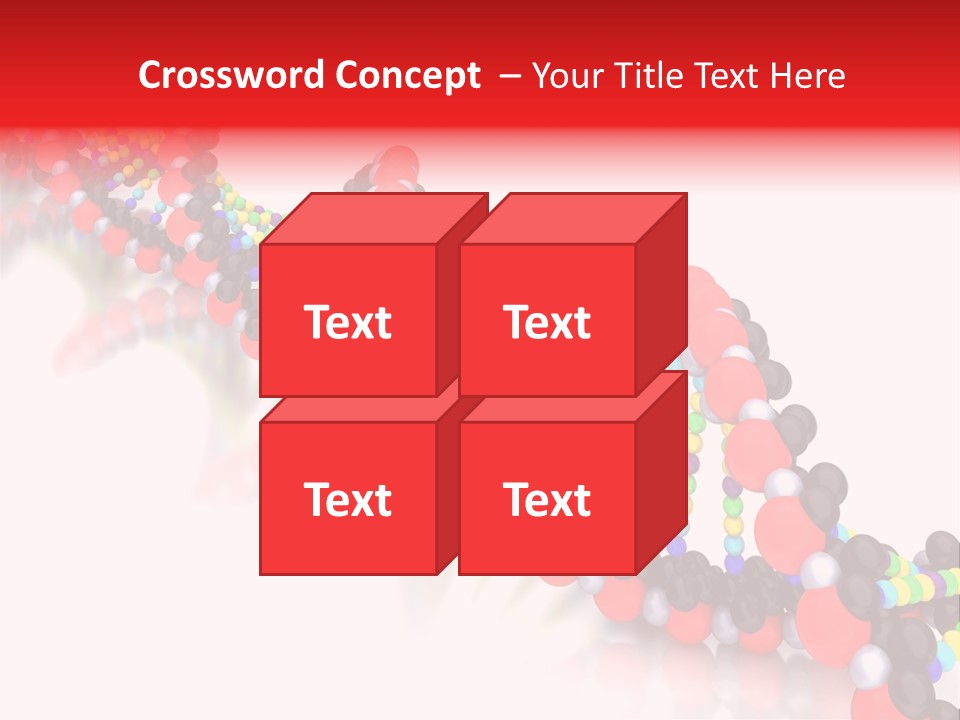 Crossword Concept – Your Title Text Here

Text

Text

Text

Text